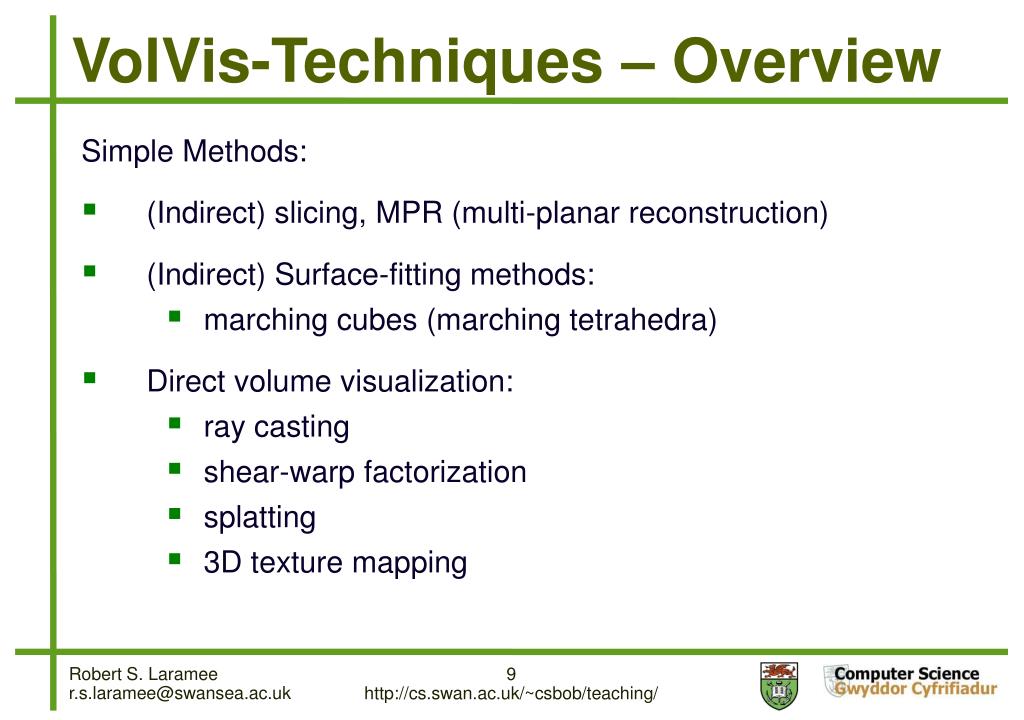 VolVis-Techniques – Overview

Simple Methods:

(Indirect) slicing, MPR (multi-planar reconstruction)

(Indirect) Surface-fitting methods:
marching cubes (marching tetrahedra)

Direct volume visualization:
ray casting
shear-warp factorization
splatting
3D texture mapping

Robert S. Laramee
r.s.laramee@swansea.ac.uk

9
http://cs.swan.ac.uk/~csbob/teaching/

Computer Science
Gwyddor Cyfrifiadur